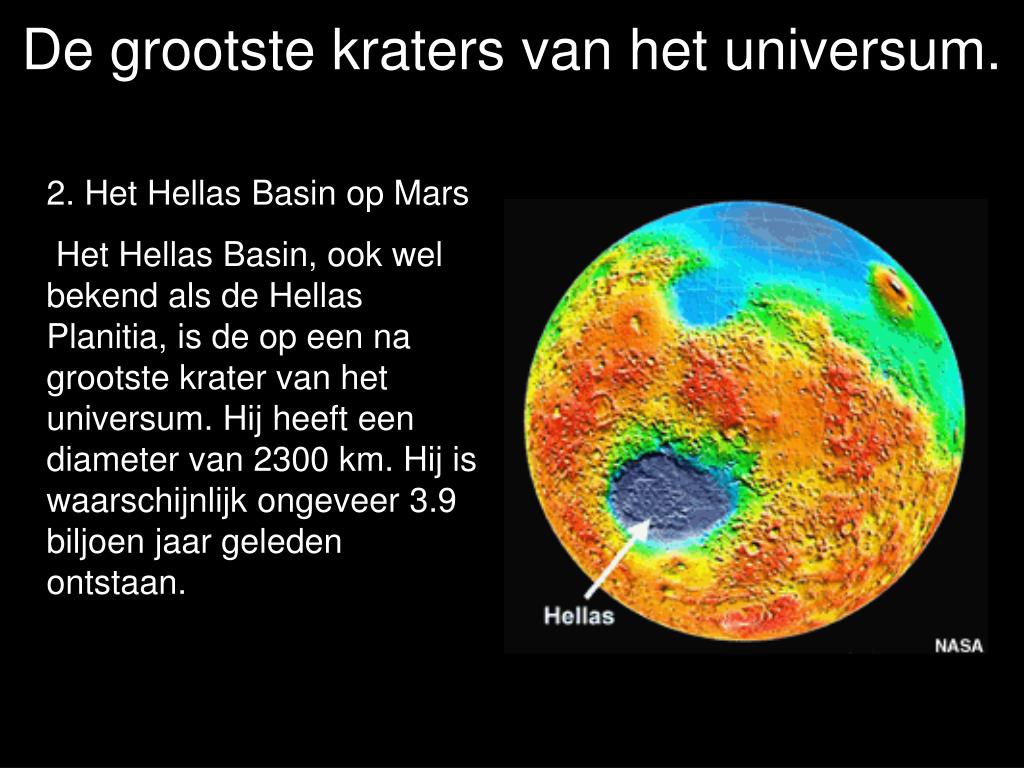 De grootste kraters van het universum.

2. Het Hellas Basin op Mars

Het Hellas Basin, ook wel bekend als de Hellas Planitia, is de op een na grootste krater van het universum. Hij heeft een diameter van 2300 km. Hij is waarschijnlijk ongeveer 3.9 biljoen jaar geleden ontstaan.

Hellas

NASA